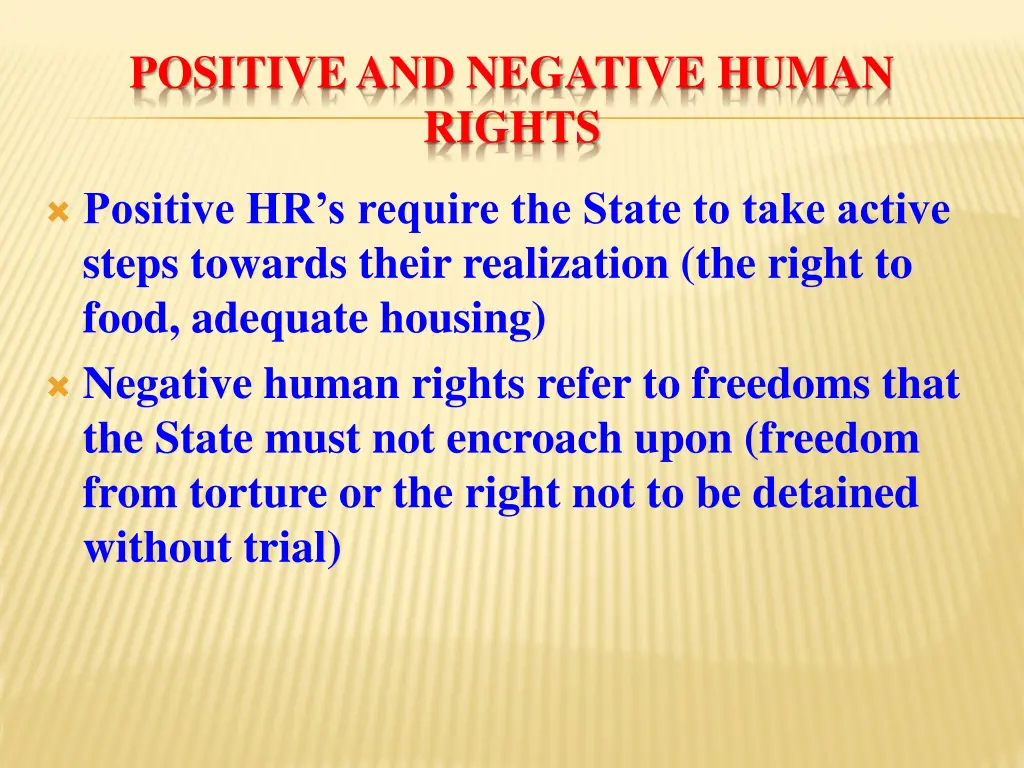 POSITIVE AND NEGATIVE HUMAN RIGHTS

Positive HR’s require the State to take active steps towards their realization (the right to food, adequate housing)

Negative human rights refer to freedoms that the State must not encroach upon (freedom from torture or the right not to be detained without trial)